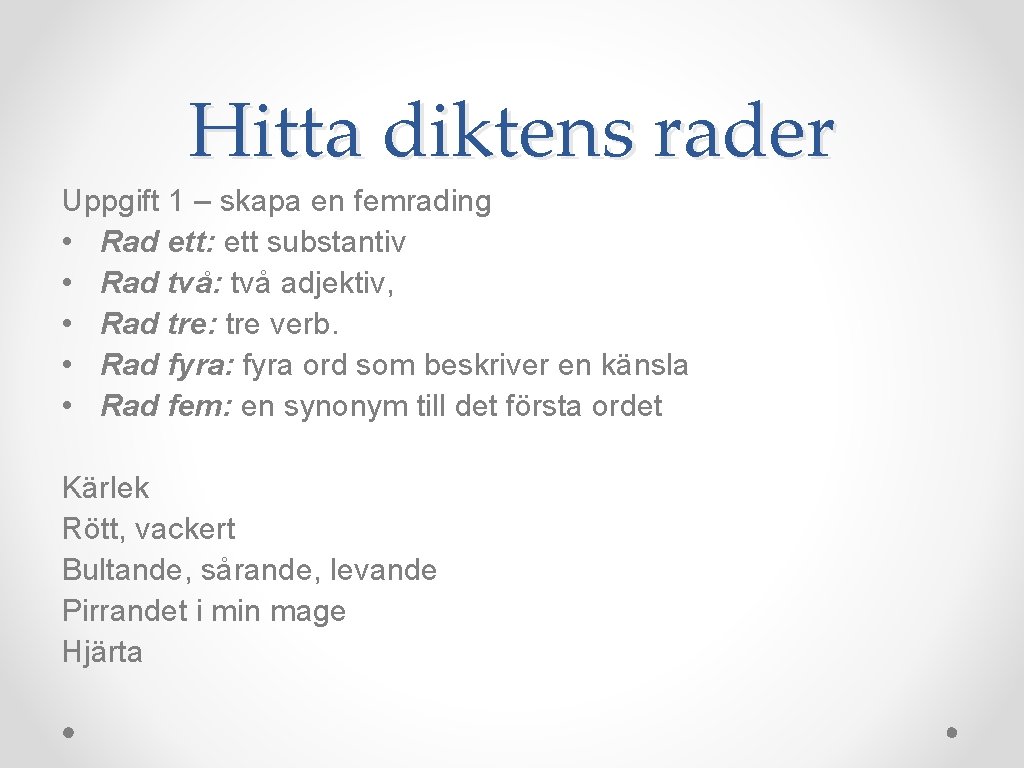 Hitta diktens rader

Uppgift 1 – skapa en femrading
• Rad ett: ett substantiv
• Rad två: två adjektiv,
• Rad tre: tre verb.
• Rad fyra: fyra ord som beskriver en känsla
• Rad fem: en synonym till det första ordet

Kärlek
Rött, vackert
Bultande, sårande, levande
Pirrandet i min mage
Hjärta